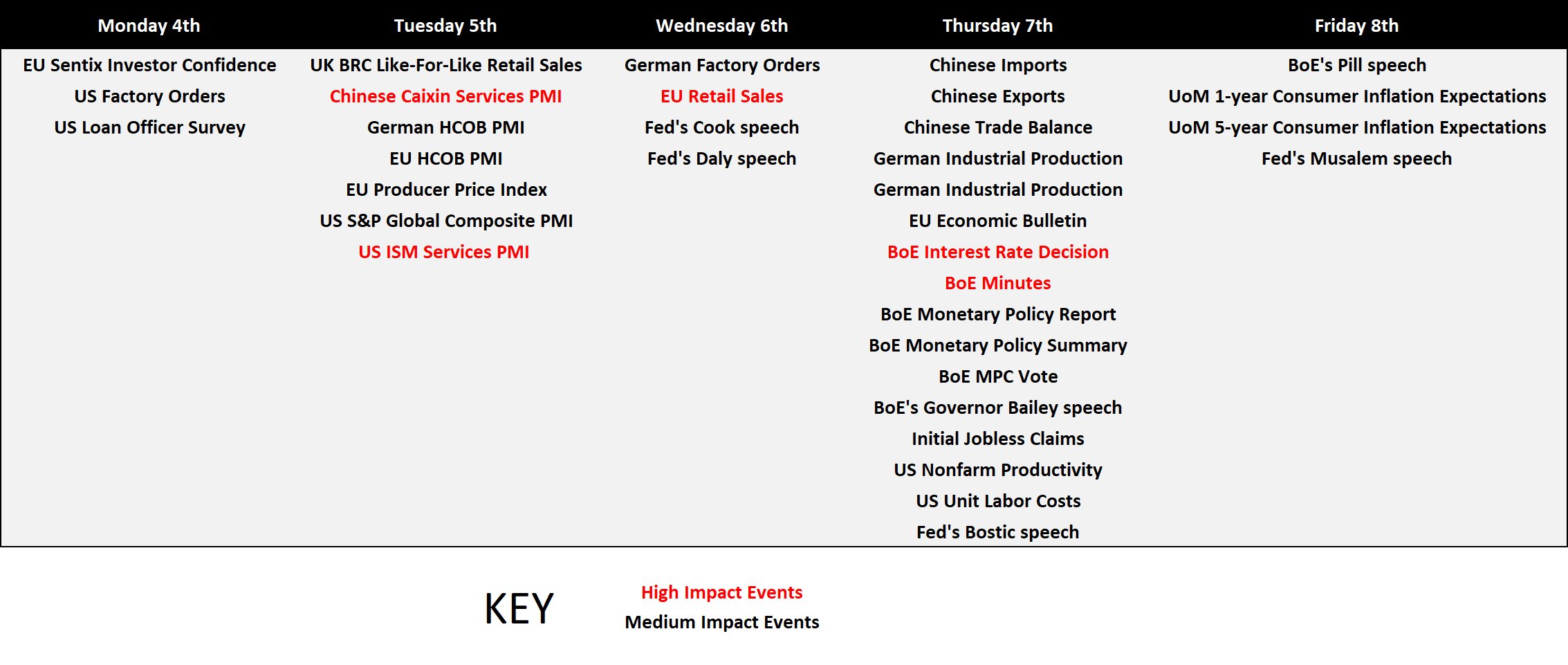 | Monday 4th | Tuesday 5th | Wednesday 6th | Thursday 7th | Friday 8th |
|---|---|---|---|---|
| EU Sentix Investor Confidence | UK BRC Like-For-Like Retail Sales | German Factory Orders | Chinese Imports | BoE's Pill speech |
| US Factory Orders | Chinese Caixin Services PMI | EU Retail Sales | Chinese Exports | UoM 1-year Consumer Inflation Expectations |
| US Loan Officer Survey | German HCOB PMI | Fed's Cook speech | Chinese Trade Balance | UoM 5-year Consumer Inflation Expectations |
| | EU HCOB PMI | Fed's Daly speech | German Industrial Production | Fed's Musalem speech |
| | EU Producer Price Index | | German Industrial Production | |
| | US S&P Global Composite PMI | | EU Economic Bulletin | |
| | US ISM Services PMI | | BoE Interest Rate Decision | |
| | | | BoE Minutes | |
| | | | BoE Monetary Policy Report | |
| | | | BoE Monetary Policy Summary | |
| | | | BoE MPC Vote | |
| | | | BoE's Governor Bailey speech | |
| | | | Initial Jobless Claims | |
| | | | US Nonfarm Productivity | |
| | | | US Unit Labor Costs | |
| | | | Fed's Bostic speech | |

KEY

High Impact Events
Medium Impact Events